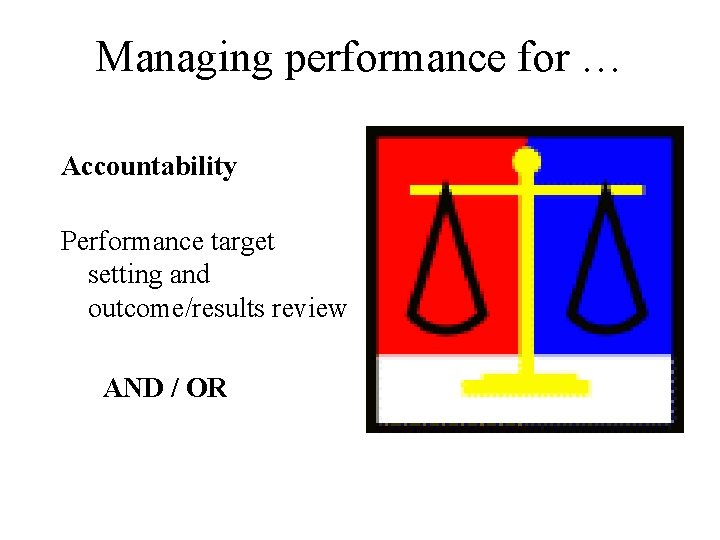 Managing performance for …

**Accountability**

Performance target setting and outcome/results review

**AND / OR**